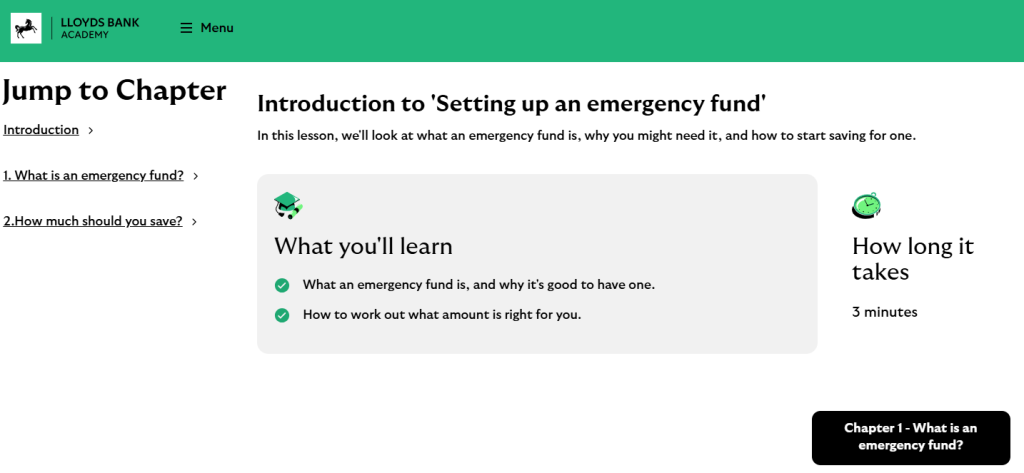 LLOYDS BANK
ACADEMY

Menu

Jump to Chapter

Introduction

1. What is an emergency fund?

2.How much should you save?

Introduction to 'Setting up an emergency fund'

In this lesson, we'll look at what an emergency fund is, why you might need it, and how to start saving for one.

What you'll learn

What an emergency fund is, and why it's good to have one.

How to work out what amount is right for you.

How long it takes

3 minutes

Chapter 1 - What is an emergency fund?